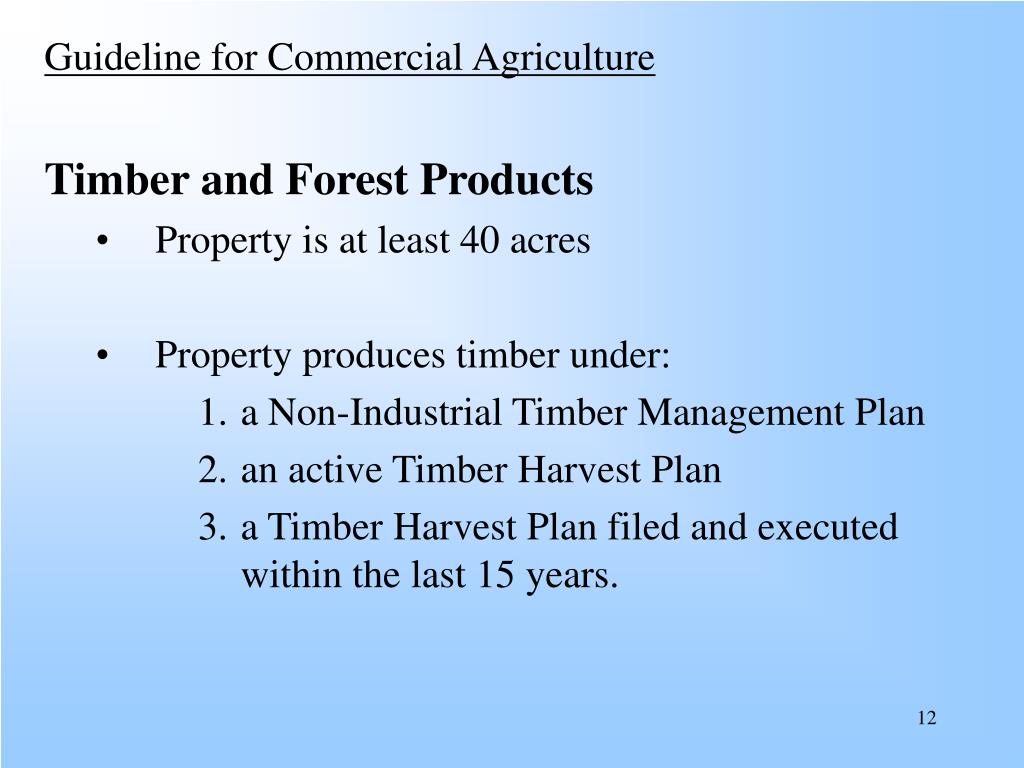 Guideline for Commercial Agriculture

Timber and Forest Products

• Property is at least 40 acres

• Property produces timber under:

1. a Non-Industrial Timber Management Plan
2. an active Timber Harvest Plan
3. a Timber Harvest Plan filed and executed within the last 15 years.

12